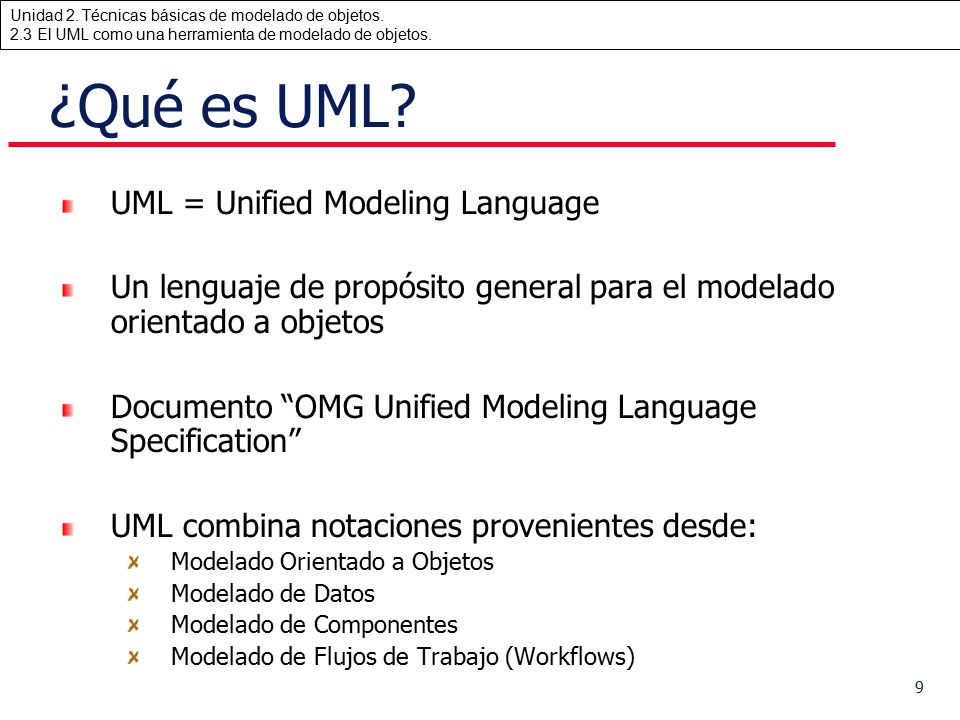 Unidad 2. Técnicas básicas de modelado de objetos.
2.3 El UML como una herramienta de modelado de objetos.

¿Qué es UML?

UML = Unified Modeling Language

Un lenguaje de propósito general para el modelado orientado a objetos

Documento “OMG Unified Modeling Language Specification”

UML combina notaciones provenientes desde:
Modelado Orientado a Objetos
Modelado de Datos
Modelado de Componentes
Modelado de Flujos de Trabajo (Workflows)

9